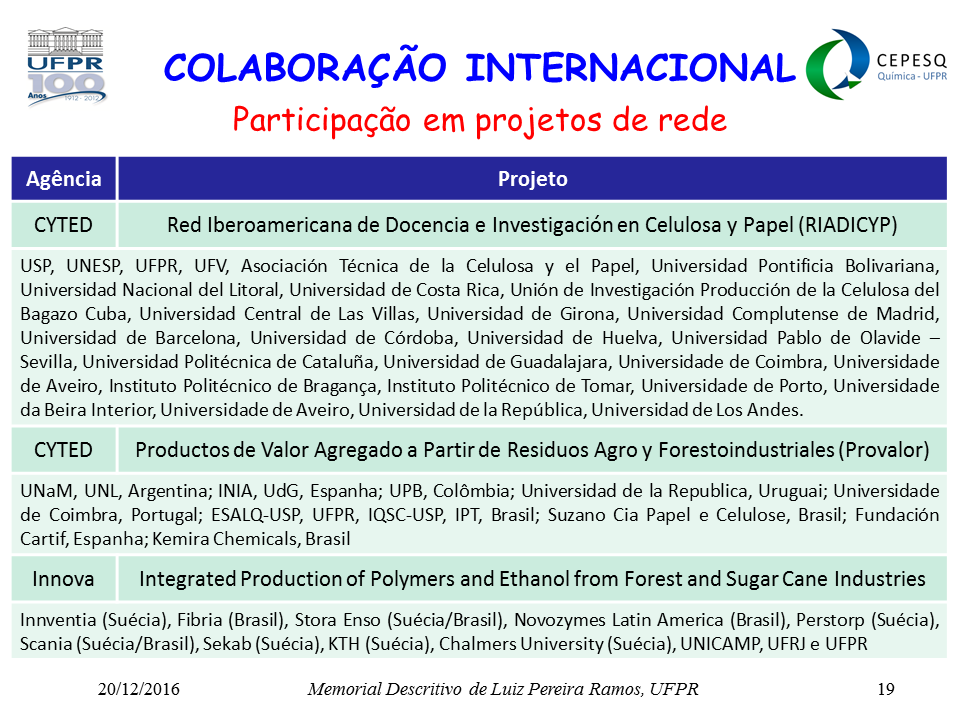 UFPR 100 Anos 1912 - 2012

COLABORAÇÃO INTERNACIONAL

CEPESQ Química - UFPR

Participação em projetos de rede

| Agência | Projeto |
|---|---|
| CYTED | Red Iberoamericana de Docencia e Investigación en Celulosa y Papel (RIADICYP) |
| USP, UNESP, UFPR, UFV, Asociación Técnica de la Celulosa y el Papel, Universidad Pontificia Bolivariana, Universidad Nacional del Litoral, Universidad de Costa Rica, Unión de Investigación Producción de la Celulosa del Bagazo Cuba, Universidad Central de Las Villas, Universidad de Girona, Universidad Complutense de Madrid, Universidad de Barcelona, Universidad de Córdoba, Universidad de Huelva, Universidad Pablo de Olavide – Sevilla, Universidad Politécnica de Cataluña, Universidad de Guadalajara, Universidade de Coimbra, Universidade de Aveiro, Instituto Politécnico de Bragança, Instituto Politécnico de Tomar, Universidade de Porto, Universidade da Beira Interior, Universidade de Aveiro, Universidad de la República, Universidad de Los Andes. | |
| CYTED | Productos de Valor Agregado a Partir de Residuos Agro y Forestoindustriales (Provalor) |
| UNaM, UNL, Argentina; INIA, UdG, Espanha; UPB, Colômbia; Universidad de la Republica, Uruguai; Universidade de Coimbra, Portugal; ESALQ-USP, UFPR, IQSC-USP, IPT, Brasil; Suzano Cia Papel e Celulose, Brasil; Fundación Cartif, Espanha; Kemira Chemicals, Brasil | |
| Innova | Integrated Production of Polymers and Ethanol from Forest and Sugar Cane Industries |
| Innventia (Suécia), Fibria (Brasil), Stora Enso (Suécia/Brasil), Novozymes Latin America (Brasil), Perstorp (Suécia), Scania (Suécia/Brasil), Sekab (Suécia), KTH (Suécia), Chalmers University (Suécia), UNICAMP, UFRJ e UFPR | |

20/12/2016 Memorial Descritivo de Luiz Pereira Ramos, UFPR 19